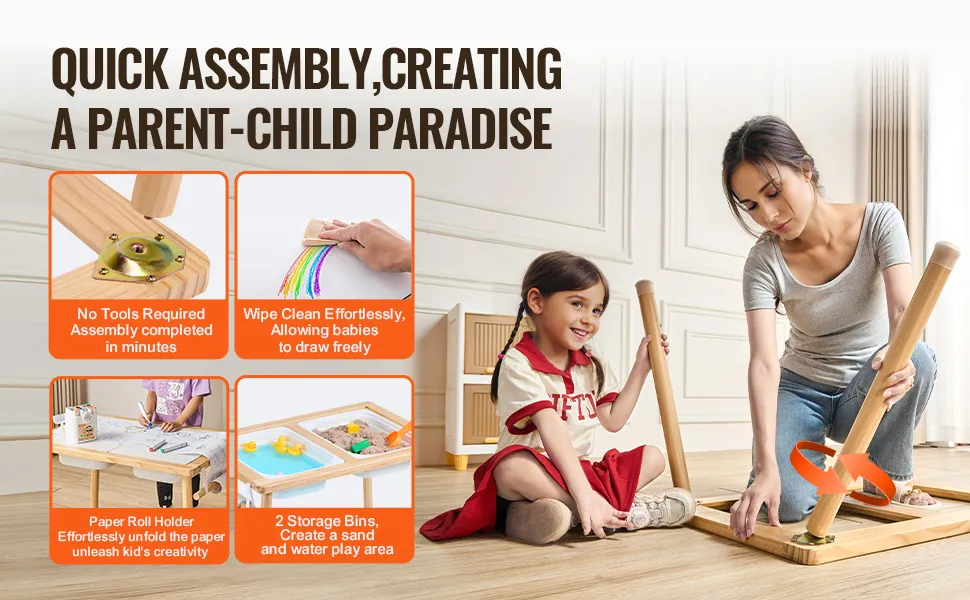 QUICK ASSEMBLY,CREATING A PARENT-CHILD PARADISE

No Tools Required Assembly completed in minutes

Wipe Clean Effortlessly, Allowing babies to draw freely

Paper Roll Holder Effortlessly unfold the paper unleash kid's creativity

2 Storage Bins, Create a sand and water play area